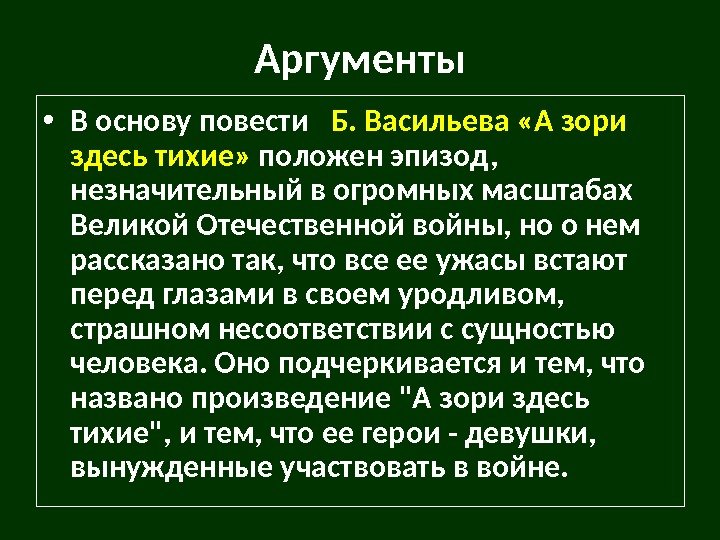 Аргументы

• В основу повести Б. Васильева «А зори здесь тихие» положен эпизод, незначительный в огромных масштабах Великой Отечественной войны, но о нем рассказано так, что все ее ужасы встают перед глазами в своем уродливом, страшном несоответствии с сущностью человека. Оно подчеркивается и тем, что названо произведение "А зори здесь тихие", и тем, что ее герои - девушки, вынужденные участвовать в войне.